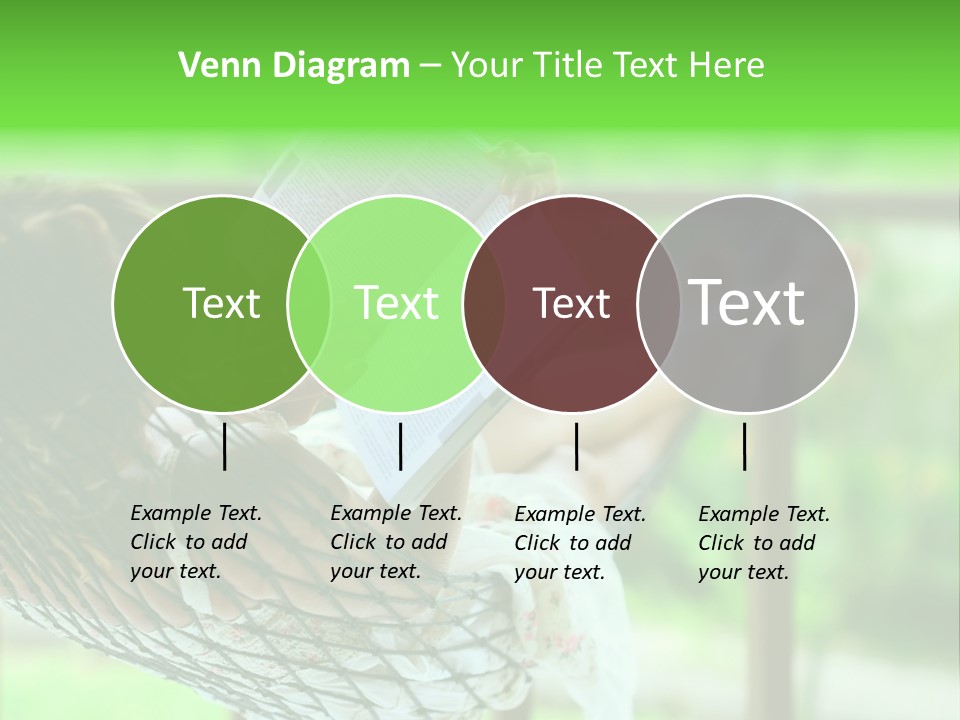 Venn Diagram – Your Title Text Here

Text

Text

Text

Text

Example Text. Click to add your text.

Example Text. Click to add your text.

Example Text. Click to add your text.

Example Text. Click to add your text.